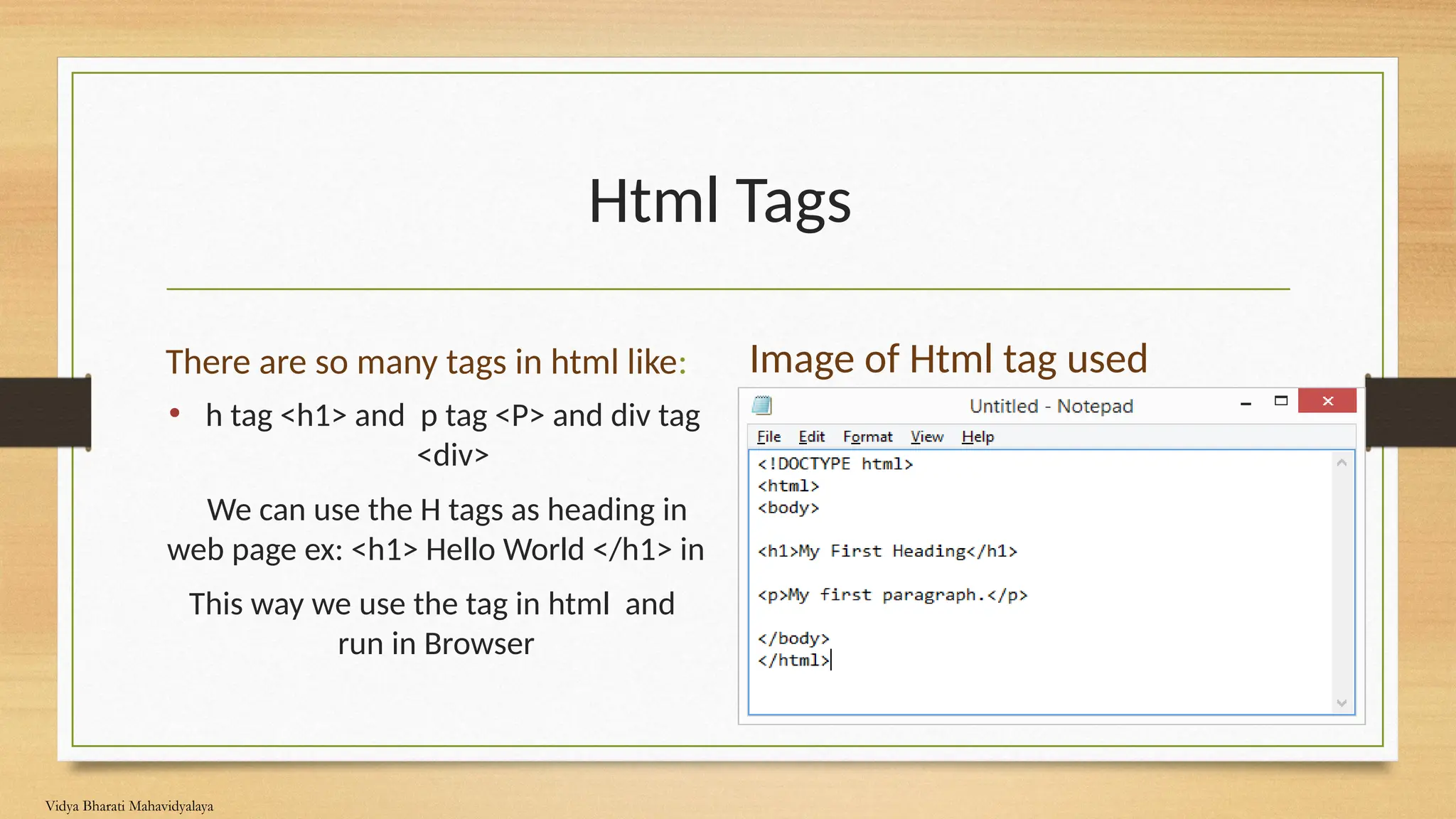 Html Tags

There are so many tags in html like:

• h tag <h1> and p tag <P> and div tag <div>

We can use the H tags as heading in web page ex: <h1> Hello World </h1> in

This way we use the tag in html and run in Browser

Image of Html tag used

Untitled - Notepad

File Edit Format View Help

<!DOCTYPE html>
<html>
<body>

<h1>My First Heading</h1>

<p>My first paragraph.</p>

</body>
</html>

Vidya Bharati Mahavidyalaya